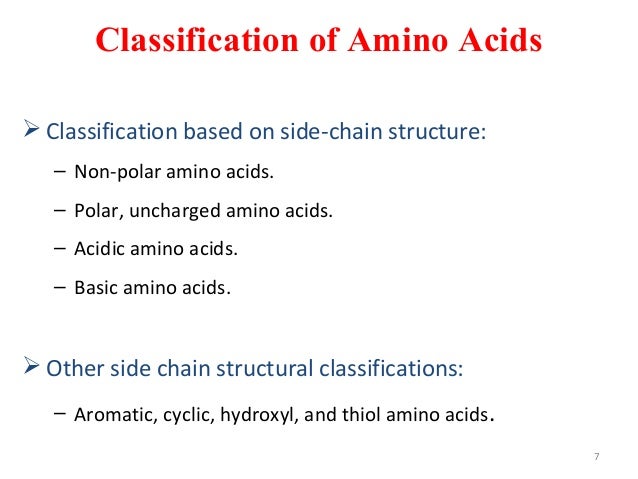 Classification of Amino Acids

➢ Classification based on side-chain structure:

– Non-polar amino acids.

– Polar, uncharged amino acids.

– Acidic amino acids.

– Basic amino acids.

➢ Other side chain structural classifications:

– Aromatic, cyclic, hydroxyl, and thiol amino acids.

7